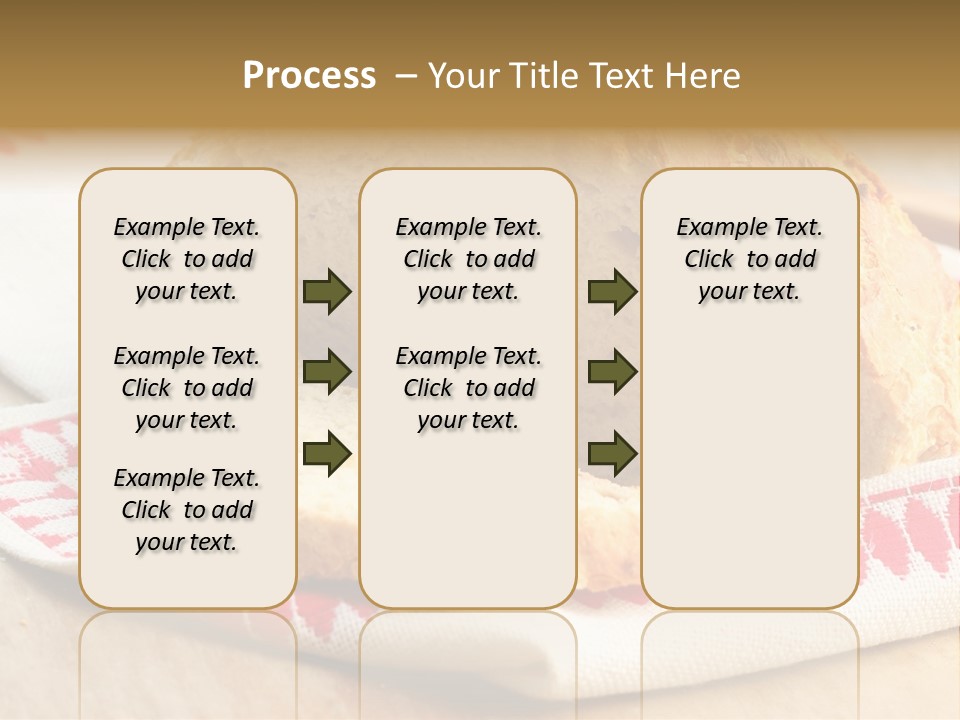 Process – Your Title Text Here

Example Text. Click to add your text.

Example Text. Click to add your text.

Example Text. Click to add your text.

Example Text. Click to add your text.

Example Text. Click to add your text.

Example Text. Click to add your text.